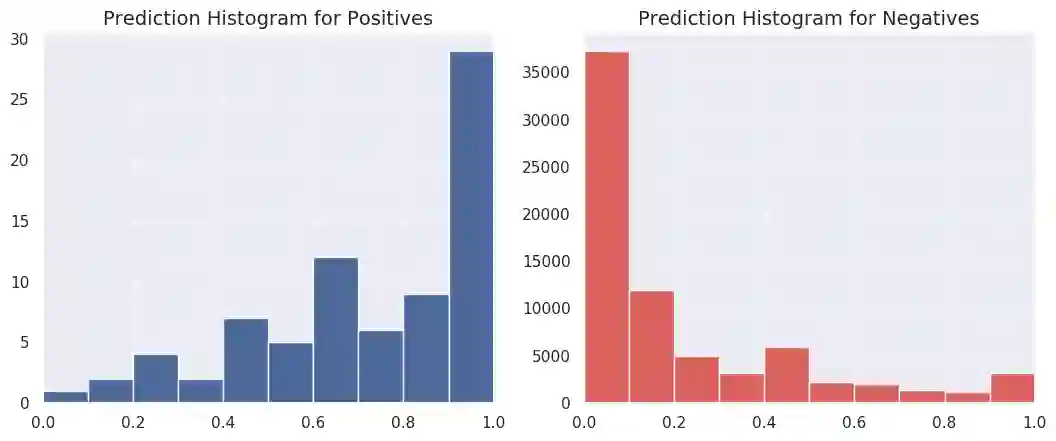 Prediction Histogram for Positives

30
25
20
15
10
5
0

0.0 0.2 0.4 0.6 0.8 1.0

Prediction Histogram for Negatives

35000
30000
25000
20000
15000
10000
5000
0

0.0 0.2 0.4 0.6 0.8 1.0